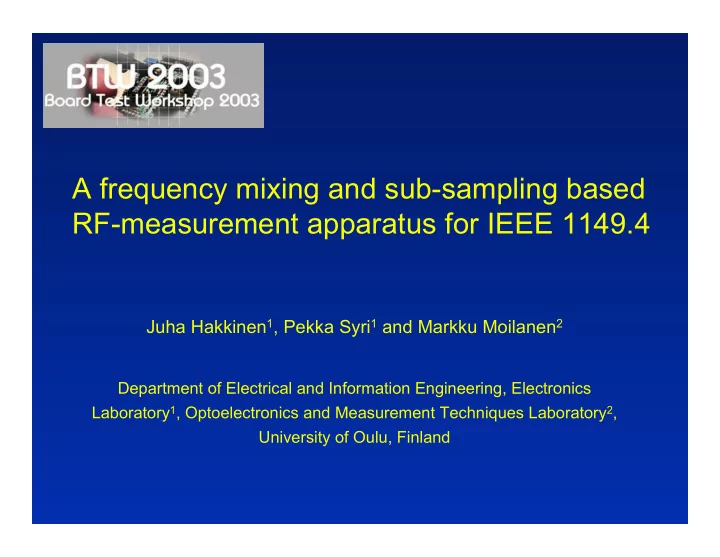 BTW 2003
Board Test Workshop 2003

A frequency mixing and sub-sampling based RF-measurement apparatus for IEEE 1149.4

Juha Hakkinen$^1$, Pekka Syri$^1$ and Markku Moilanen$^2$

Department of Electrical and Information Engineering, Electronics Laboratory$^1$, Optoelectronics and Measurement Techniques Laboratory$^2$, University of Oulu, Finland